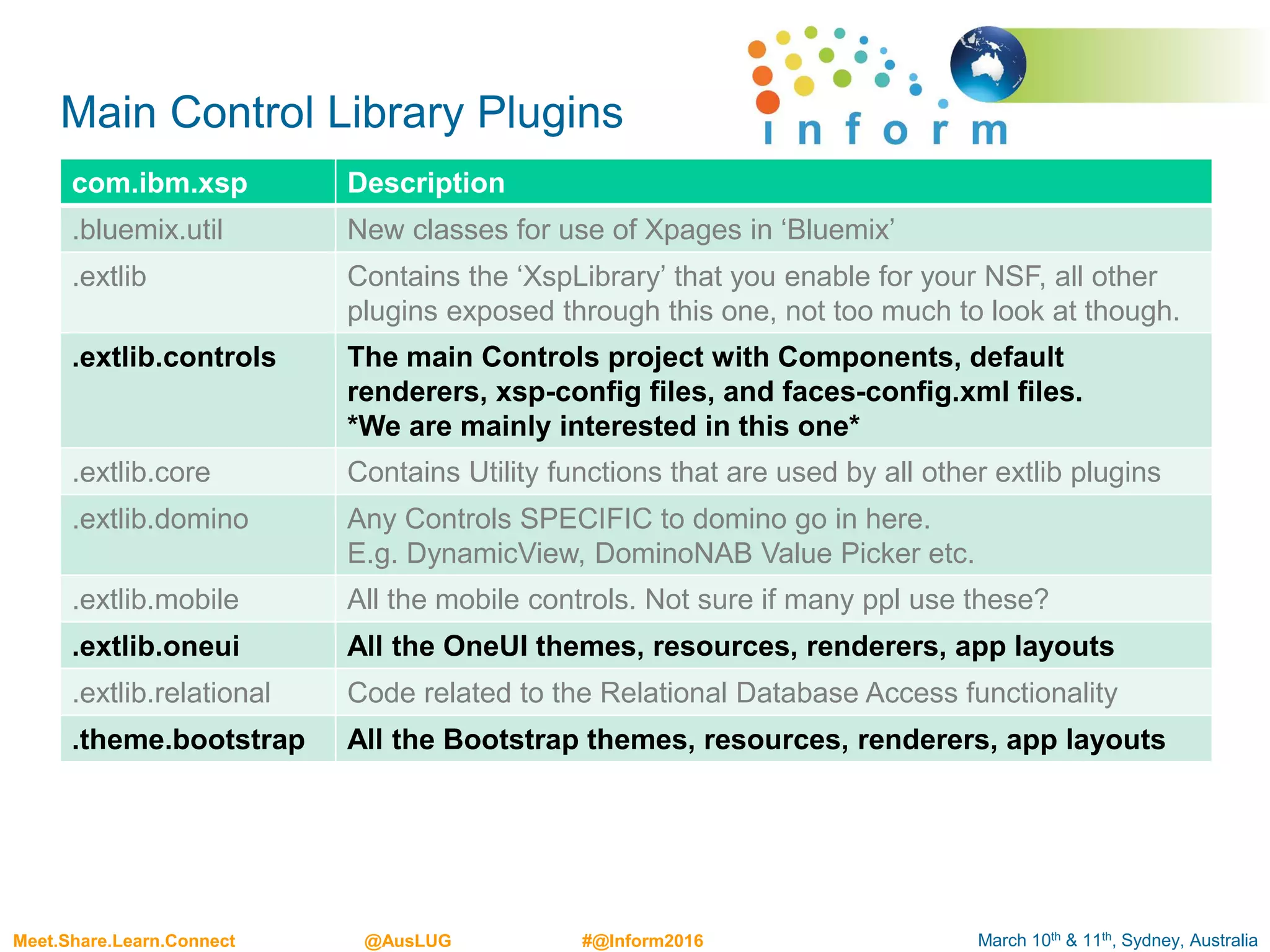 Main Control Library Plugins

inform

| com.ibm.xsp | Description |
|---|---|
| .bluemix.util | New classes for use of Xpages in ‘Bluemix’ |
| .extlib | Contains the ‘XspLibrary’ that you enable for your NSF, all other plugins exposed through this one, not too much to look at though. |
| .extlib.controls | The main Controls project with Components, default renderers, xsp-config files, and faces-config.xml files. *We are mainly interested in this one* |
| .extlib.core | Contains Utility functions that are used by all other extlib plugins |
| .extlib.domino | Any Controls SPECIFIC to domino go in here. E.g. DynamicView, DominoNAB Value Picker etc. |
| .extlib.mobile | All the mobile controls. Not sure if many ppl use these? |
| .extlib.oneui | All the OneUI themes, resources, renderers, app layouts |
| .extlib.relational | Code related to the Relational Database Access functionality |
| .theme.bootstrap | All the Bootstrap themes, resources, renderers, app layouts |

Meet.Share.Learn.Connect @AusLUG #@Inform2016 March 10$^{th}$ & 11$^{th}$, Sydney, Australia